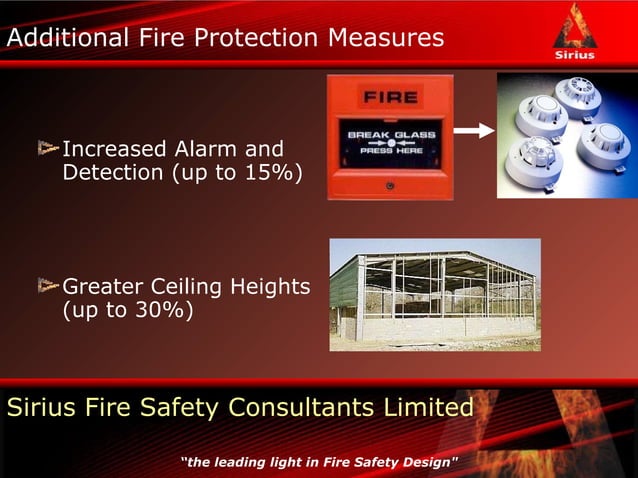 Additional Fire Protection Measures

Sirius

Increased Alarm and Detection (up to 15%)

FIRE

BREAK GLASS
PRESS HERE

Greater Ceiling Heights (up to 30%)

Sirius Fire Safety Consultants Limited

"the leading light in Fire Safety Design"